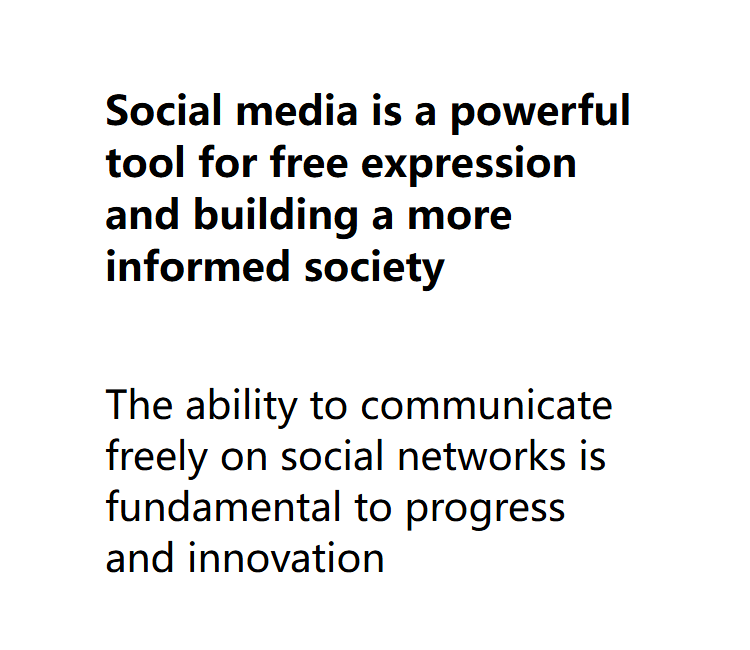 Social media is a powerful tool for free expression and building a more informed society

The ability to communicate freely on social networks is fundamental to progress and innovation